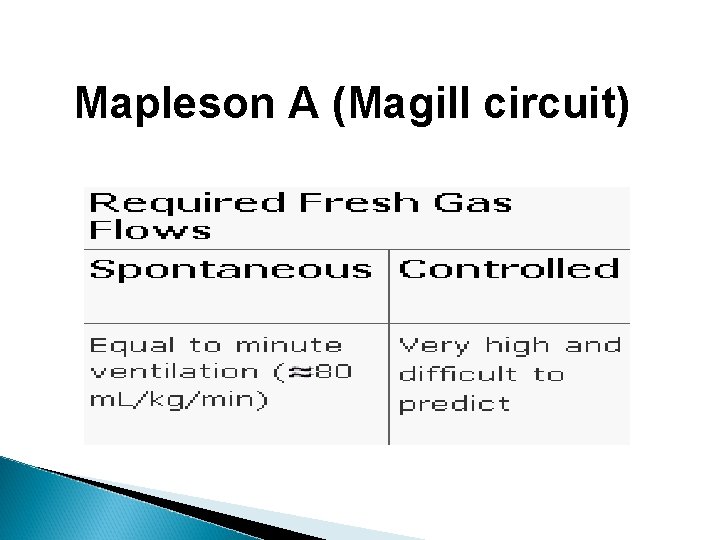 Mapleson A (Magill circuit)

| Required Fresh Gas Flows | |
|---|---|
| Spontaneous | Controlled |
| Equal to minute ventilation (≈80 mL/kg/min) | Very high and difficult to predict |